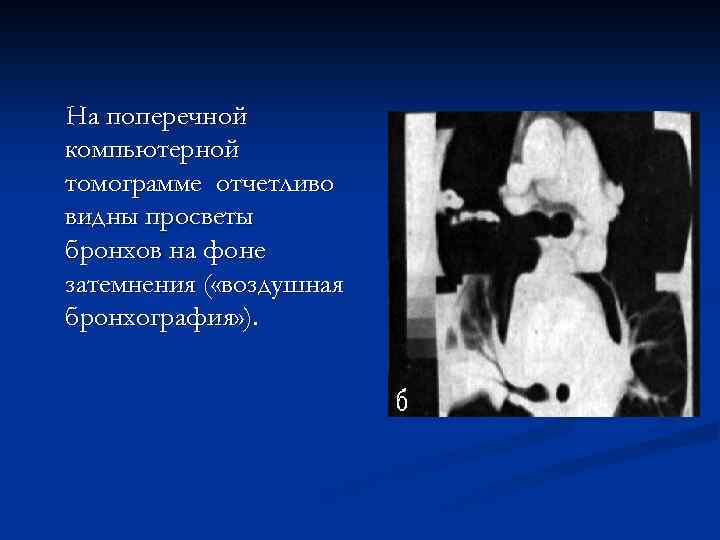 На поперечной компьютерной томограмме отчетливо видны просветы бронхов на фоне затемнения («воздушная бронхография»).

б